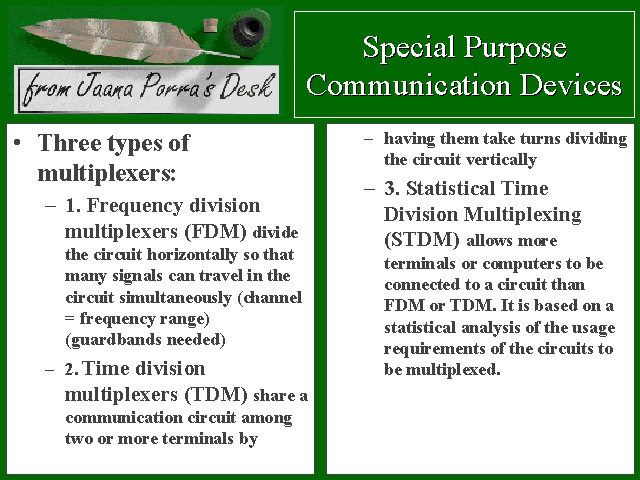 from Jaana Porra's Desk

Special Purpose Communication Devices

• Three types of multiplexers:

– 1. Frequency division multiplexers (FDM) divide the circuit horizontally so that many signals can travel in the circuit simultaneously (channel = frequency range) (guardbands needed)

– 2. Time division multiplexers (TDM) share a communication circuit among two or more terminals by

– having them take turns dividing the circuit vertically

– 3. Statistical Time Division Multiplexing (STDM) allows more terminals or computers to be connected to a circuit than FDM or TDM. It is based on a statistical analysis of the usage requirements of the circuits to be multiplexed.